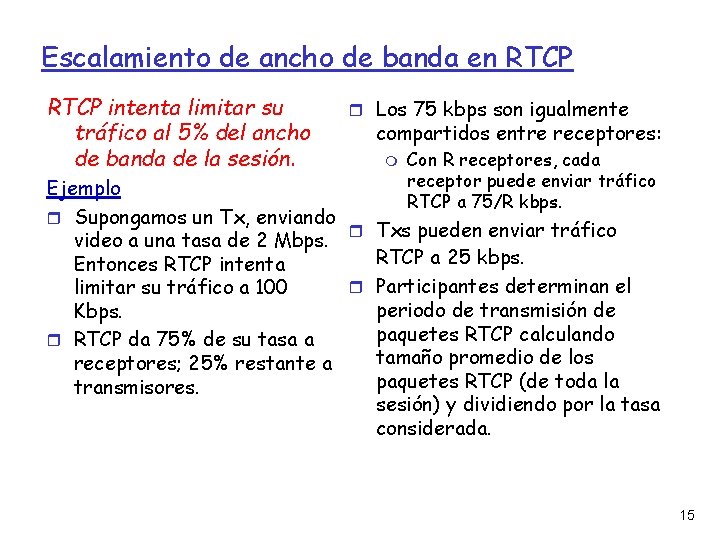 Escalamiento de ancho de banda en RTCP

RTCP intenta limitar su tráfico al 5% del ancho de banda de la sesión.

Ejemplo

Supongamos un Tx, enviando video a una tasa de 2 Mbps. Entonces RTCP intenta limitar su tráfico a 100 Kbps.

RTCP da 75% de su tasa a receptores; 25% restante a transmisores.

Los 75 kbps son igualmente compartidos entre receptores:

Con R receptores, cada receptor puede enviar tráfico RTCP a 75/R kbps.

Txs pueden enviar tráfico RTCP a 25 kbps.

Participantes determinan el periodo de transmisión de paquetes RTCP calculando tamaño promedio de los paquetes RTCP (de toda la sesión) y dividiendo por la tasa considerada.

15